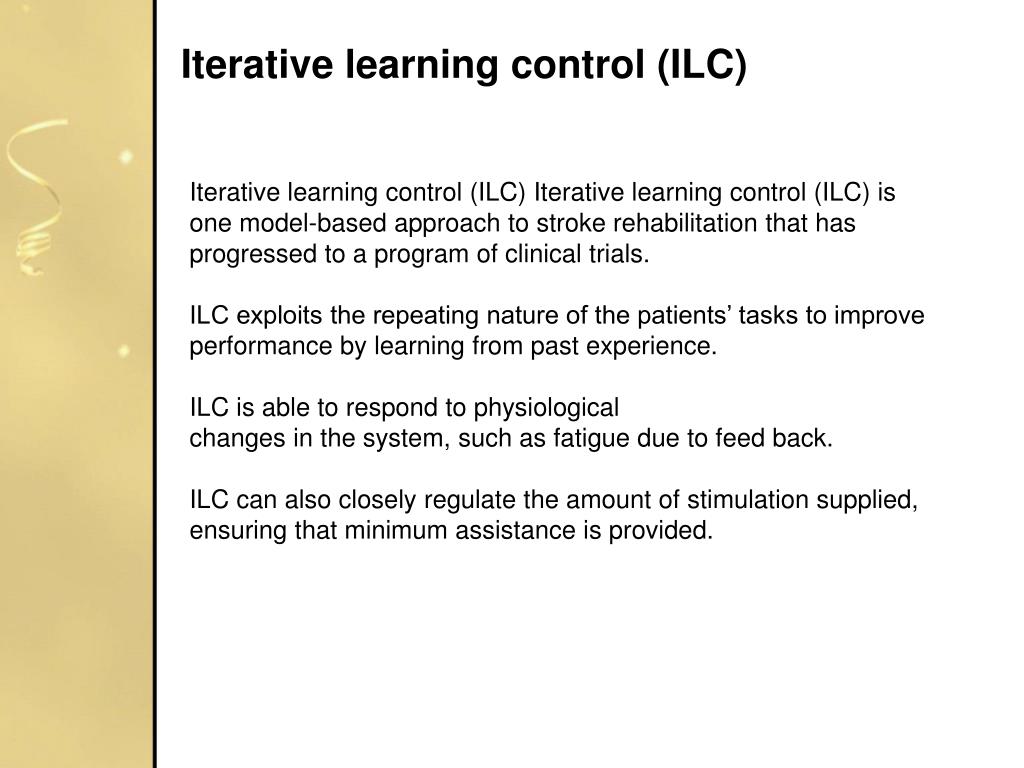 Iterative learning control (ILC)

Iterative learning control (ILC) Iterative learning control (ILC) is one model-based approach to stroke rehabilitation that has progressed to a program of clinical trials.

ILC exploits the repeating nature of the patients’ tasks to improve performance by learning from past experience.

ILC is able to respond to physiological
changes in the system, such as fatigue due to feed back.

ILC can also closely regulate the amount of stimulation supplied, ensuring that minimum assistance is provided.